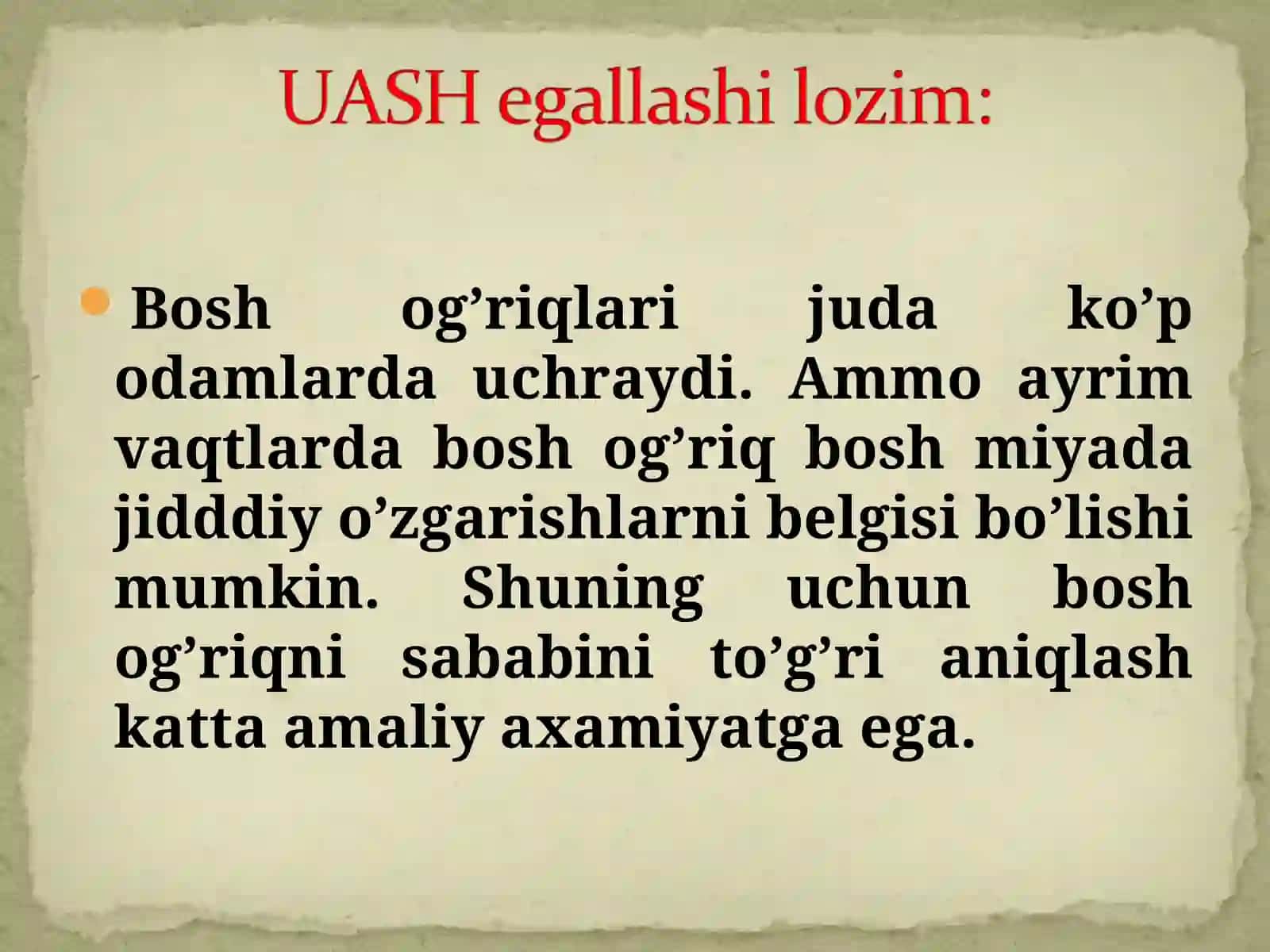 UASH egallashi lozim:

Bosh og’riqlari juda ko’p odamlarda uchraydi. Ammo ayrim vaqtlarda bosh og’riq bosh miyada jidddiy o’zgarishlarni belgisi bo’lishi mumkin. Shuning uchun bosh og’riqni sababini to’g’ri aniqlash katta amaliy axamiyatga ega.